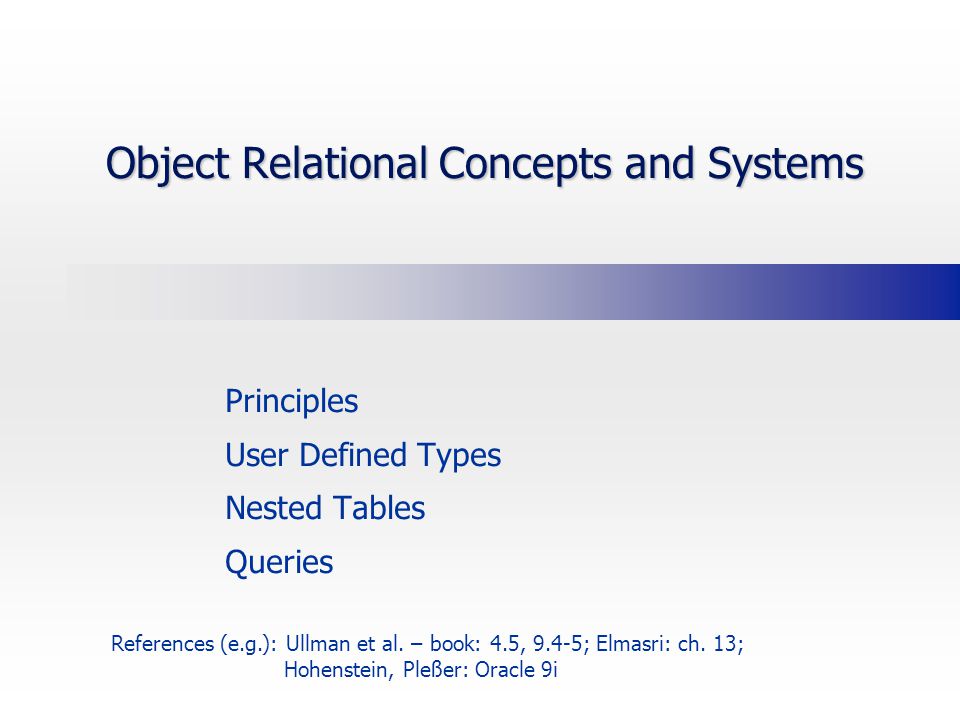 Object Relational Concepts and Systems

Principles
User Defined Types
Nested Tables
Queries

References (e.g.): Ullman et al. – book: 4.5, 9.4-5; Elmasri: ch. 13; Hohenstein, Pleßer: Oracle 9i